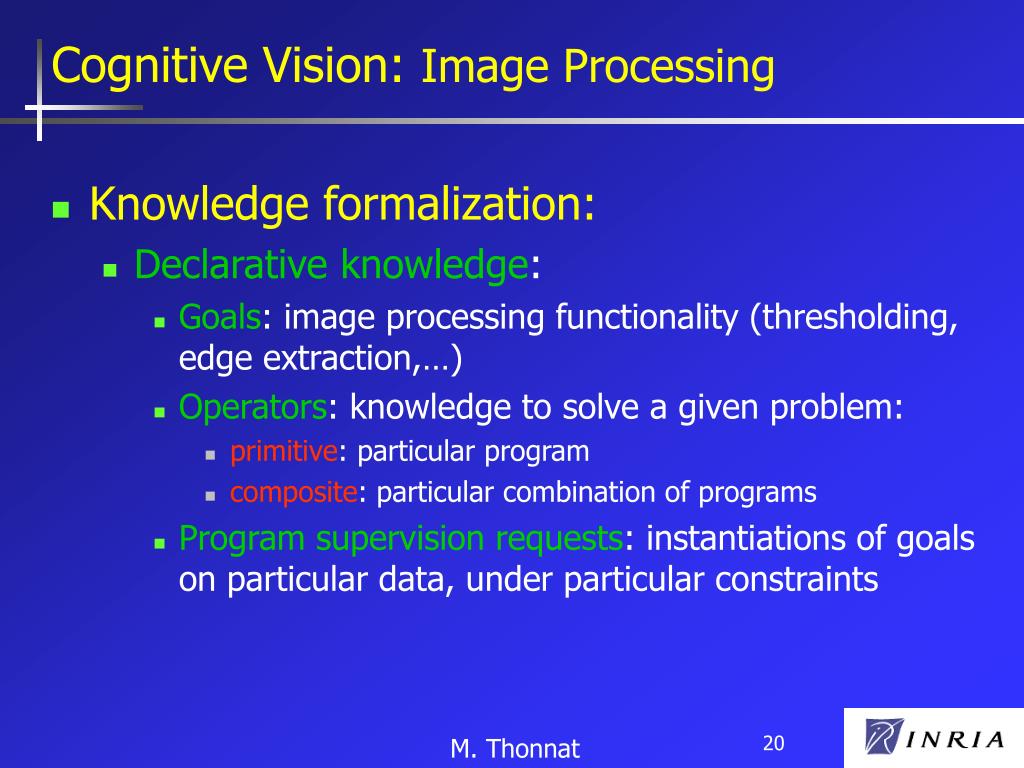 Cognitive Vision: Image Processing

Knowledge formalization:

Declarative knowledge:

Goals: image processing functionality (thresholding, edge extraction,…)

Operators: knowledge to solve a given problem:

primitive: particular program

composite: particular combination of programs

Program supervision requests: instantiations of goals on particular data, under particular constraints

M. Thonnat

20

INRIA